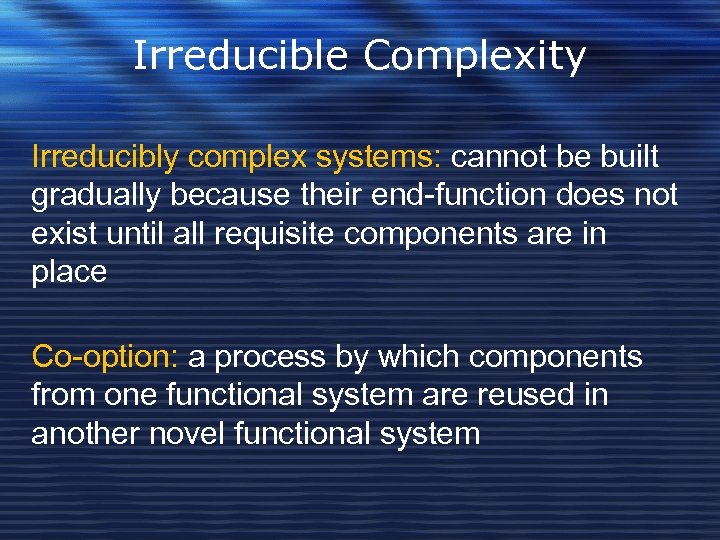 Irreducible Complexity

Irreducibly complex systems: cannot be built gradually because their end-function does not exist until all requisite components are in place

Co-option: a process by which components from one functional system are reused in another novel functional system